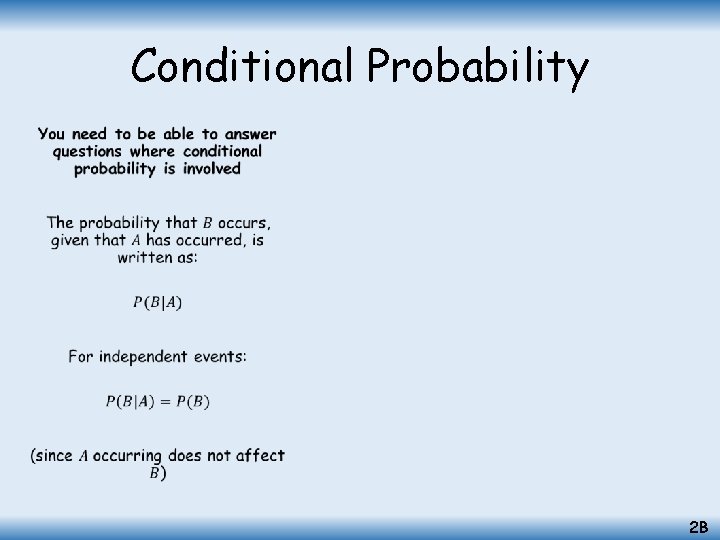 Conditional Probability

You need to be able to answer questions where conditional probability is involved

The probability that $B$ occurs, given that $A$ has occurred, is written as:

$P(B|A)$

For independent events:

$P(B|A) = P(B)$

(since $A$ occurring does not affect $B$)

2B